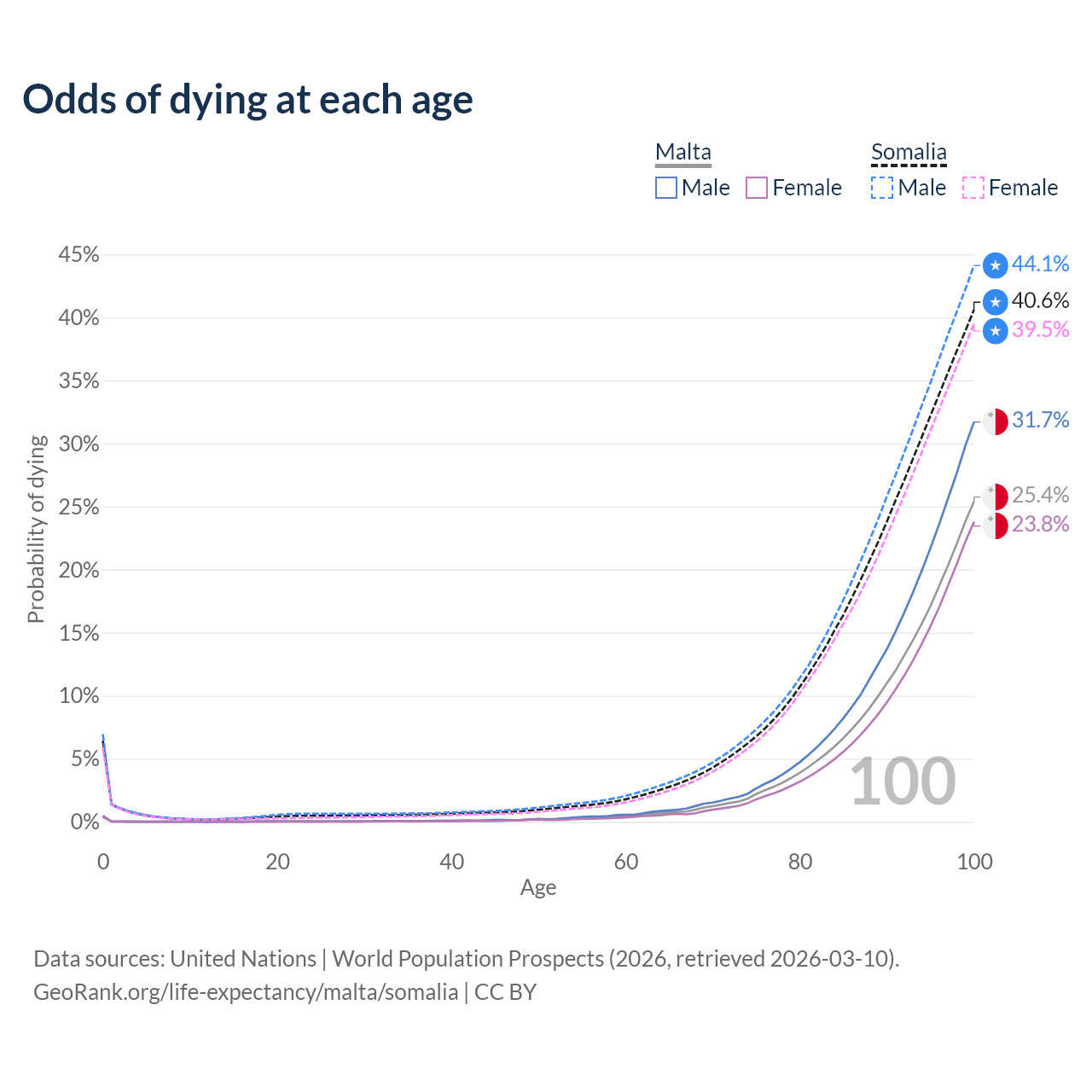 Odds of dying at each age

Malta
Male Female

Somalia
Male Female

45%
40%
35%
30%
25%
20%
15%
10%
5%
0%

Probability of dying

44.1%
40.6%
39.5%
31.7%
25.4%
23.8%

100

0 20 40 60 80 100
Age

Data sources: United Nations | World Population Prospects (2026, retrieved 2026-03-10).
GeoRank.org/life-expectancy/malta/somalia | CC BY